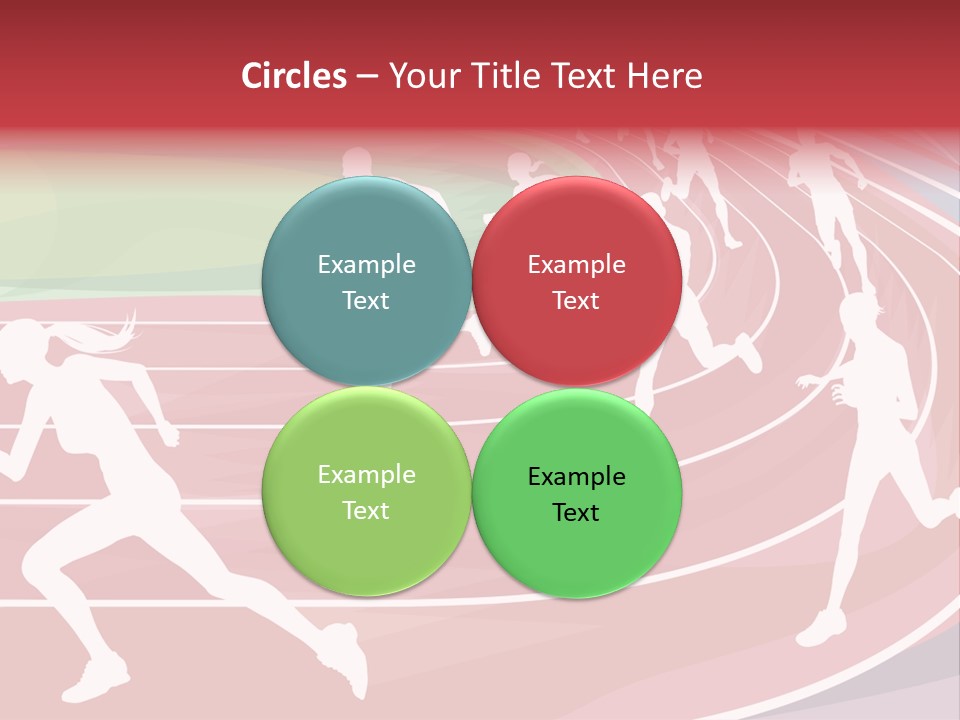 Circles – Your Title Text Here

Example Text

Example Text

Example Text

Example Text